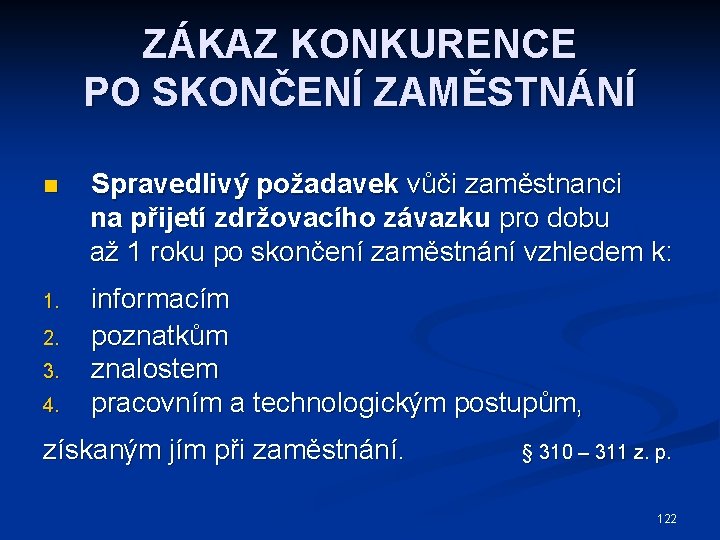 ZÁKAZ KONKURENCE PO SKONČENÍ ZAMĚSTNÁNÍ

Spravedlivý požadavek vůči zaměstnanci na přijetí zdržovacího závazku pro dobu až 1 roku po skončení zaměstnání vzhledem k:

1. informacím
2. poznatkům
3. znalostem
4. pracovním a technologickým postupům,

získaným jím při zaměstnání. § 310 – 311 z. p.

122